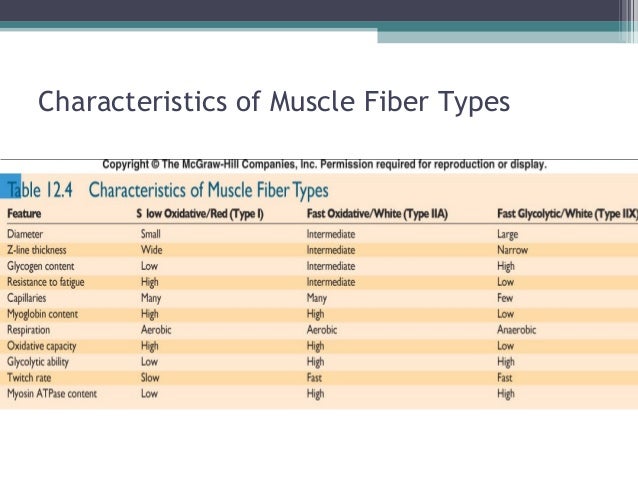 Characteristics of Muscle Fiber Types

Copyright © The McGraw-Hill Companies, Inc. Permission required for reproduction or display.

Table 12.4 Characteristics of Muscle Fiber Types

| Feature | S low Oxidative/Red (Type I) | Fast Oxidative/White (Type IIA) | Fast Glycolytic/White (Type IIX) |
|---|---|---|---|
| Diameter | Small | Intermediate | Large |
| Z-line thickness | Wide | Intermediate | Narrow |
| Glycogen content | Low | Intermediate | High |
| Resistance to fatigue | High | Intermediate | Low |
| Capillaries | Many | Many | Few |
| Myoglobin content | High | High | Low |
| Respiration | Aerobic | Aerobic | Anaerobic |
| Oxidative capacity | High | High | Low |
| Glycolytic ability | Low | High | High |
| Twitch rate | Slow | Fast | Fast |
| Myosin ATPase content | Low | High | High |